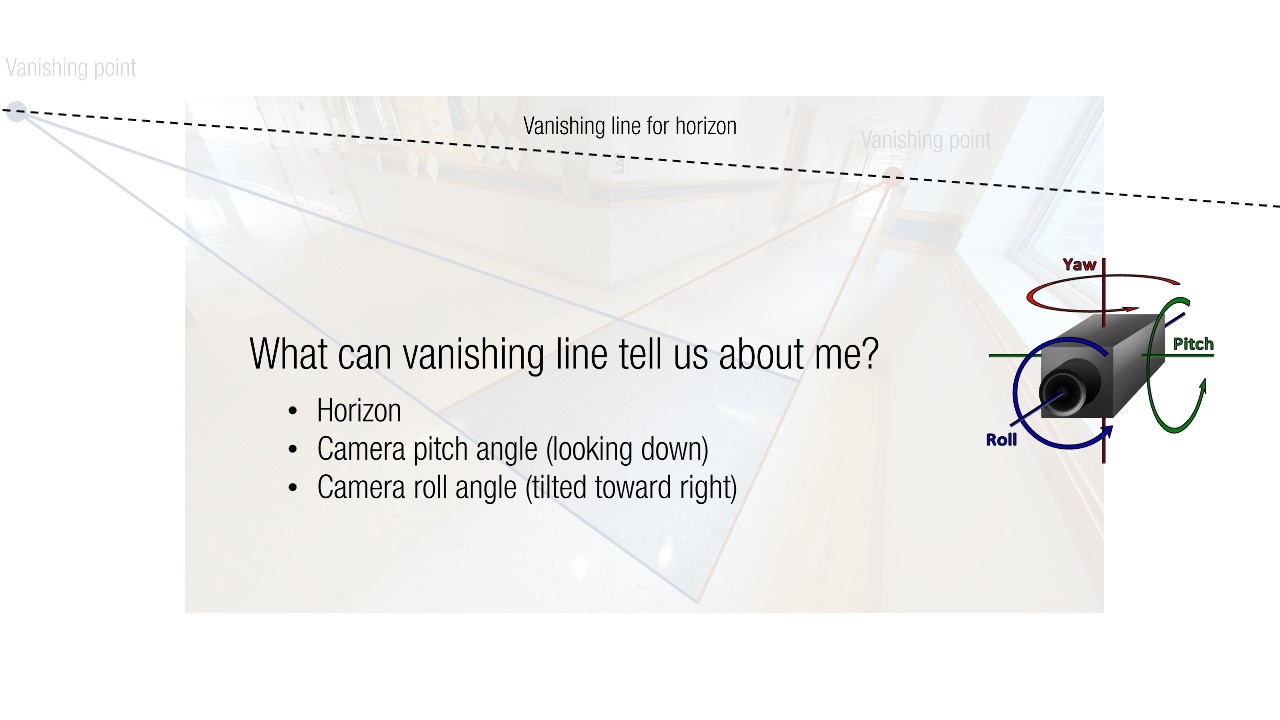 Vanishing point

Vanishing line for horizon

Vanishing point

Yaw

Pitch

Roll

What can vanishing line tell us about me?

• Horizon
• Camera pitch angle (looking down)
• Camera roll angle (tilted toward right)